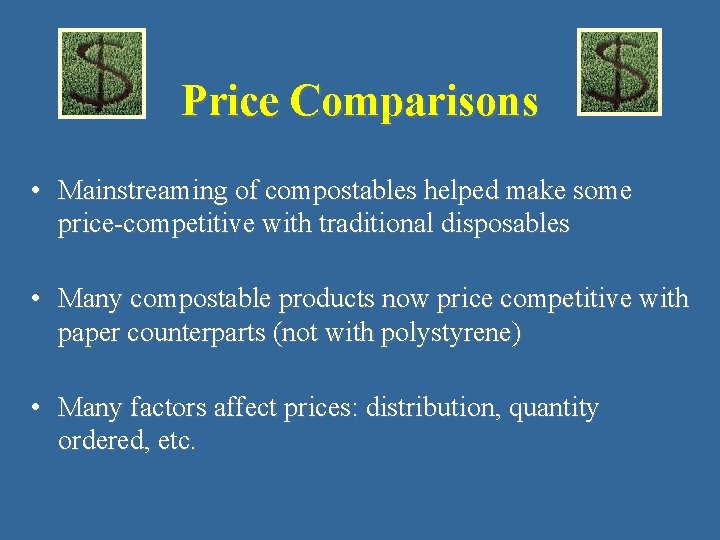 $ Price Comparisons $

• Mainstreaming of compostables helped make some price-competitive with traditional disposables

• Many compostable products now price competitive with paper counterparts (not with polystyrene)

• Many factors affect prices: distribution, quantity ordered, etc.